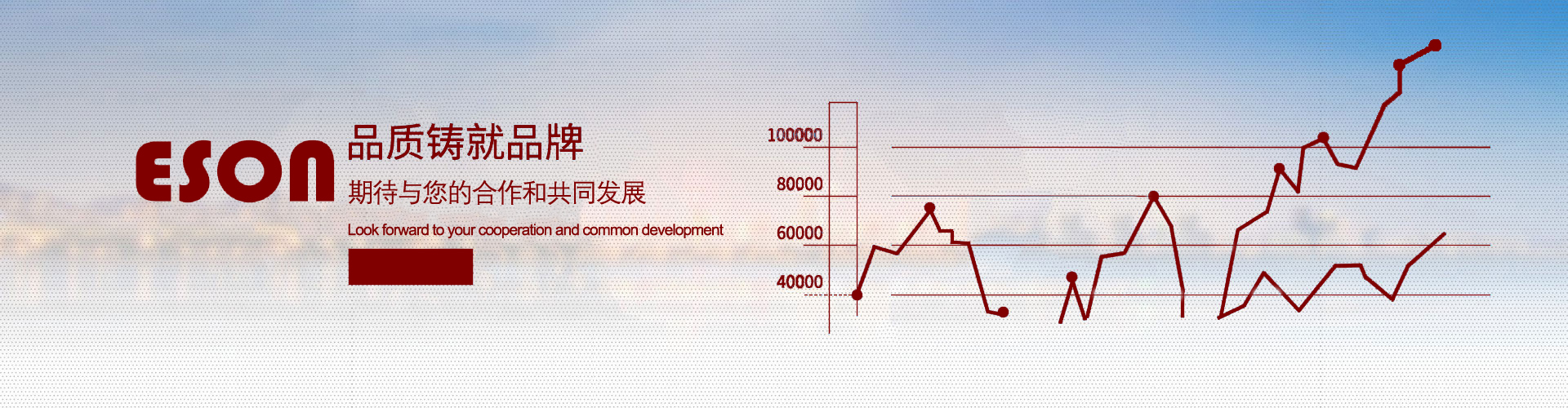 ESON

品质铸就品牌

期待与您的合作和共同发展

Look forward to your cooperation and common development

100000

80000

60000

40000